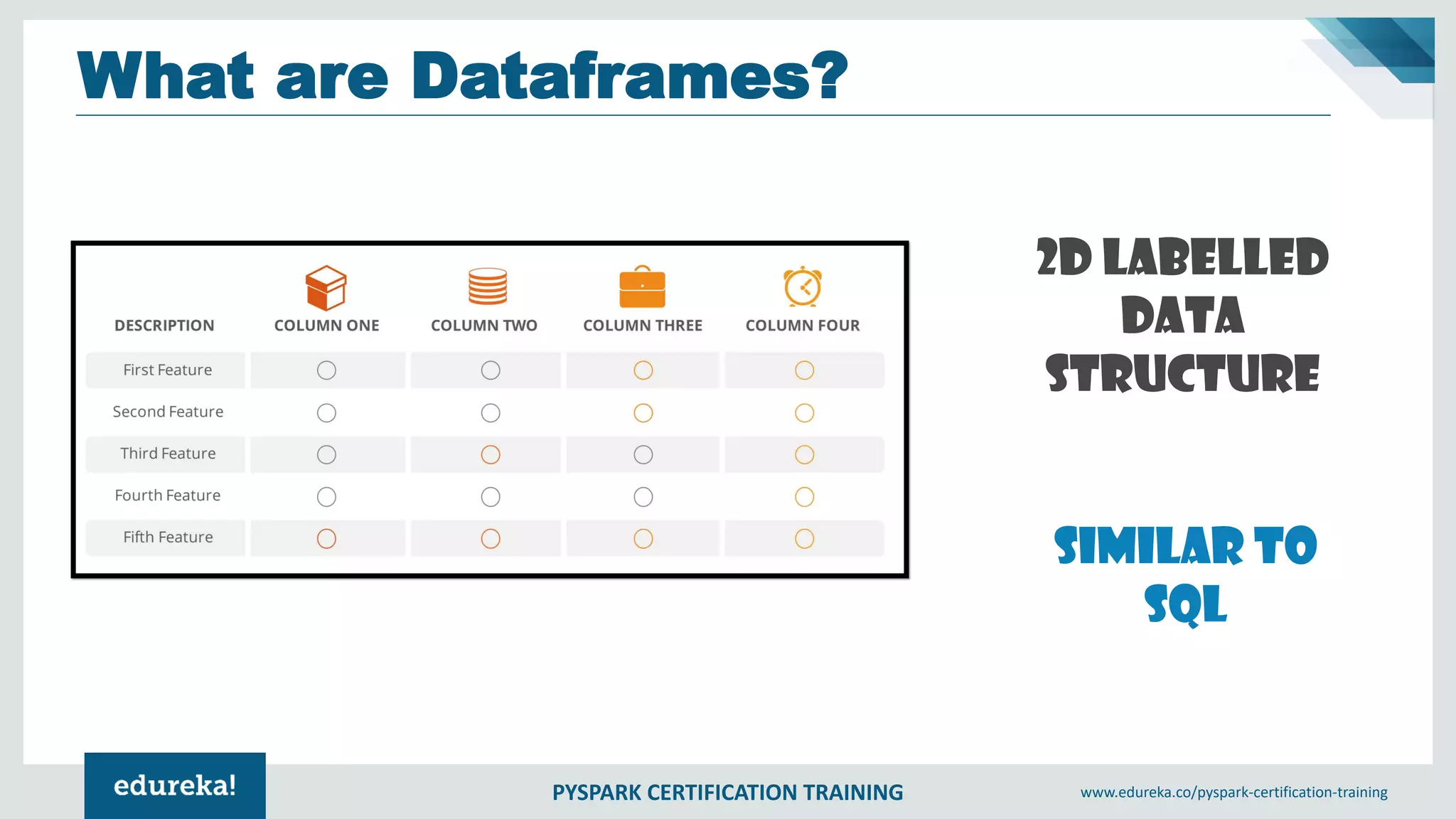 What are Dataframes?

| DESCRIPTION | COLUMN ONE | COLUMN TWO | COLUMN THREE | COLUMN FOUR |
|---|---|---|---|---|
| First Feature | | | | |
| Second Feature | | | | |
| Third Feature | | | | |
| Fourth Feature | | | | |
| Fifth Feature | | | | |

2D LABELLED DATA STRUCTURE

SIMILAR TO SQL

edureka!

PYSPARK CERTIFICATION TRAINING

www.edureka.co/pyspark-certification-training